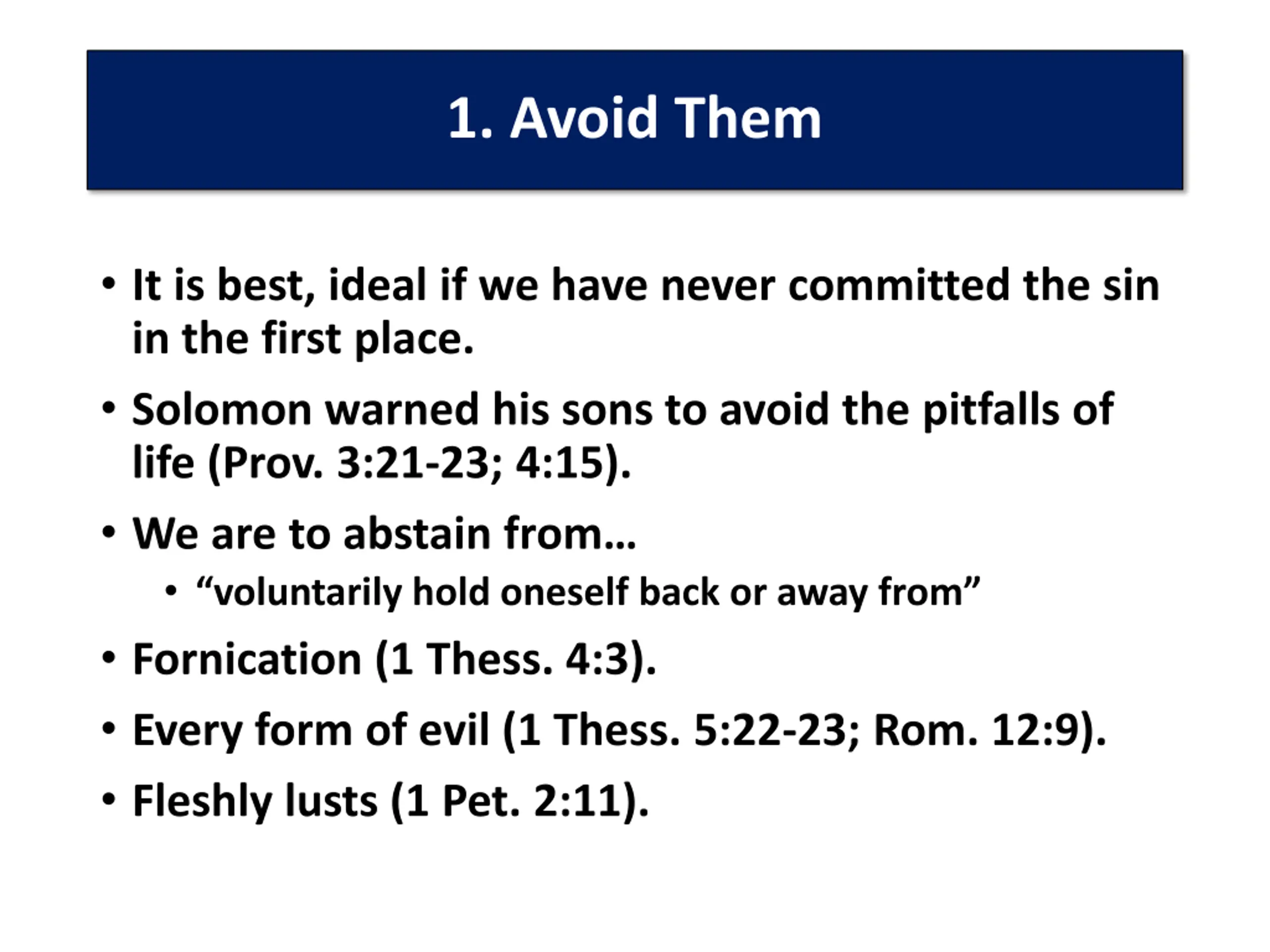 1. Avoid Them

• It is best, ideal if we have never committed the sin in the first place.
• Solomon warned his sons to avoid the pitfalls of life (Prov. 3:21-23; 4:15).
• We are to abstain from…
  • “voluntarily hold oneself back or away from”
• Fornication (1 Thess. 4:3).
• Every form of evil (1 Thess. 5:22-23; Rom. 12:9).
• Fleshly lusts (1 Pet. 2:11).